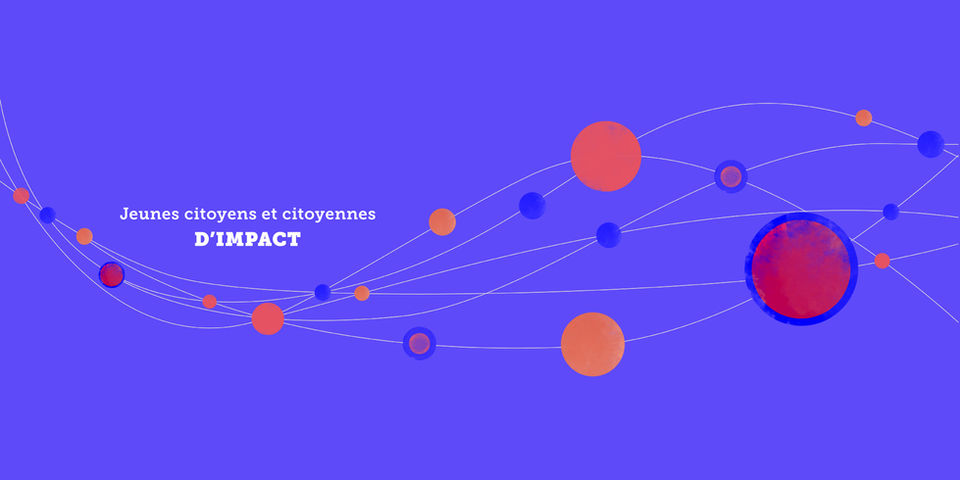 Jeunes citoyens et citoyennes
D'IMPACT